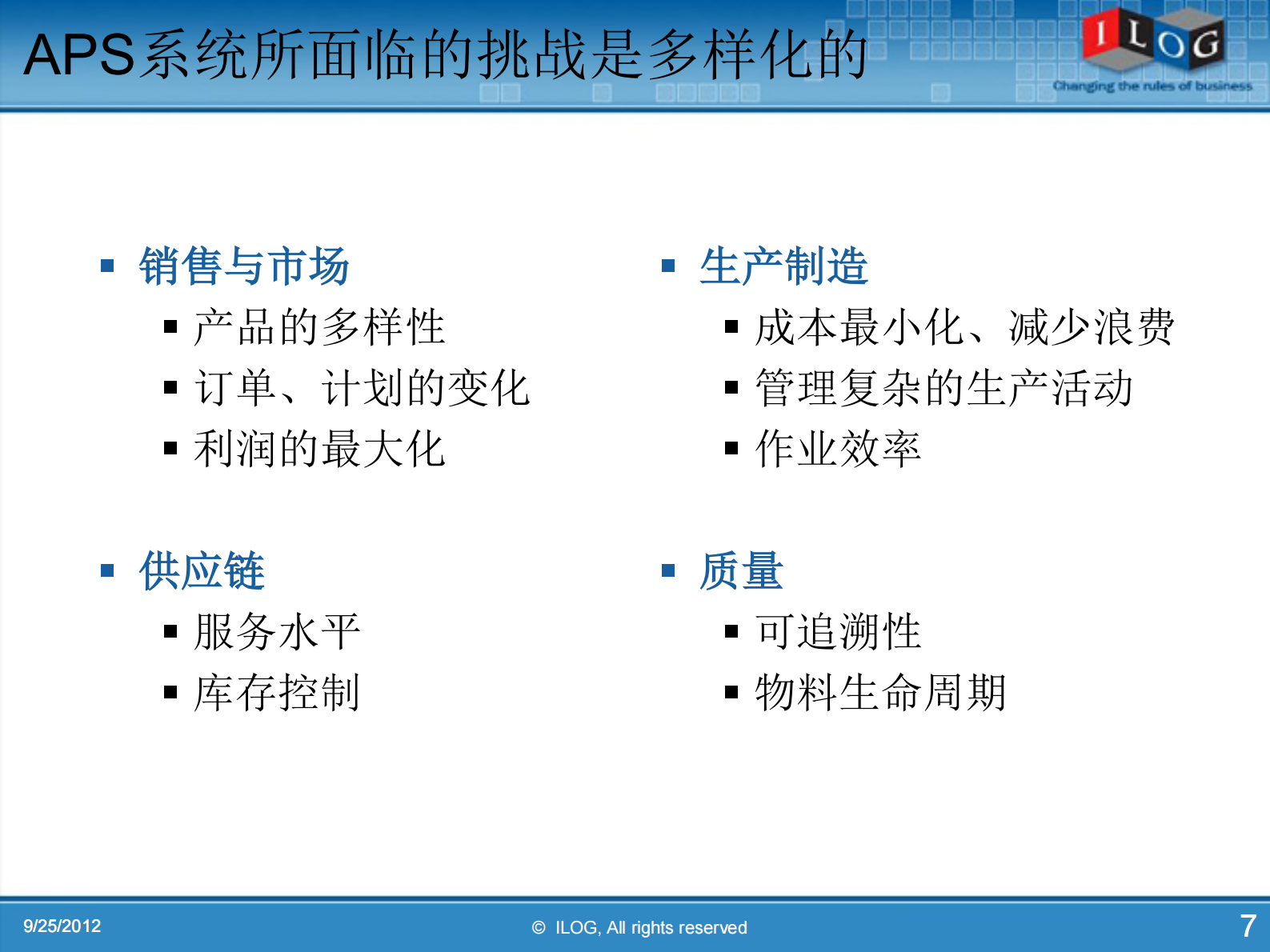 APS系统所面临的挑战是多样化的

ILOG
Changing the rules of business

▪ 销售与市场
▪ 产品的多样性
▪ 订单、计划的变化
▪ 利润的最大化

▪ 供应链
▪ 服务水平
▪ 库存控制

▪ 生产制造
▪ 成本最小化、减少浪费
▪ 管理复杂的生产活动
▪ 作业效率

▪ 质量
▪ 可追溯性
▪ 物料生命周期

9/25/2012

© ILOG, All rights reserved

7